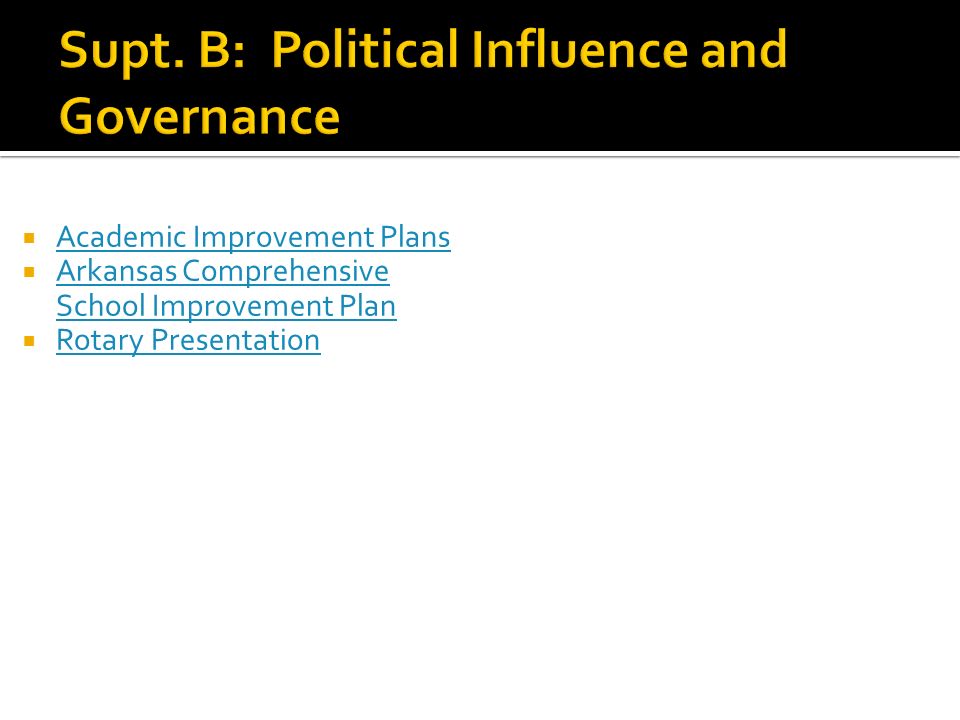 Supt. B:  Political Influence and Governance

- Academic Improvement Plans
- Arkansas Comprehensive School Improvement Plan
- Rotary Presentation